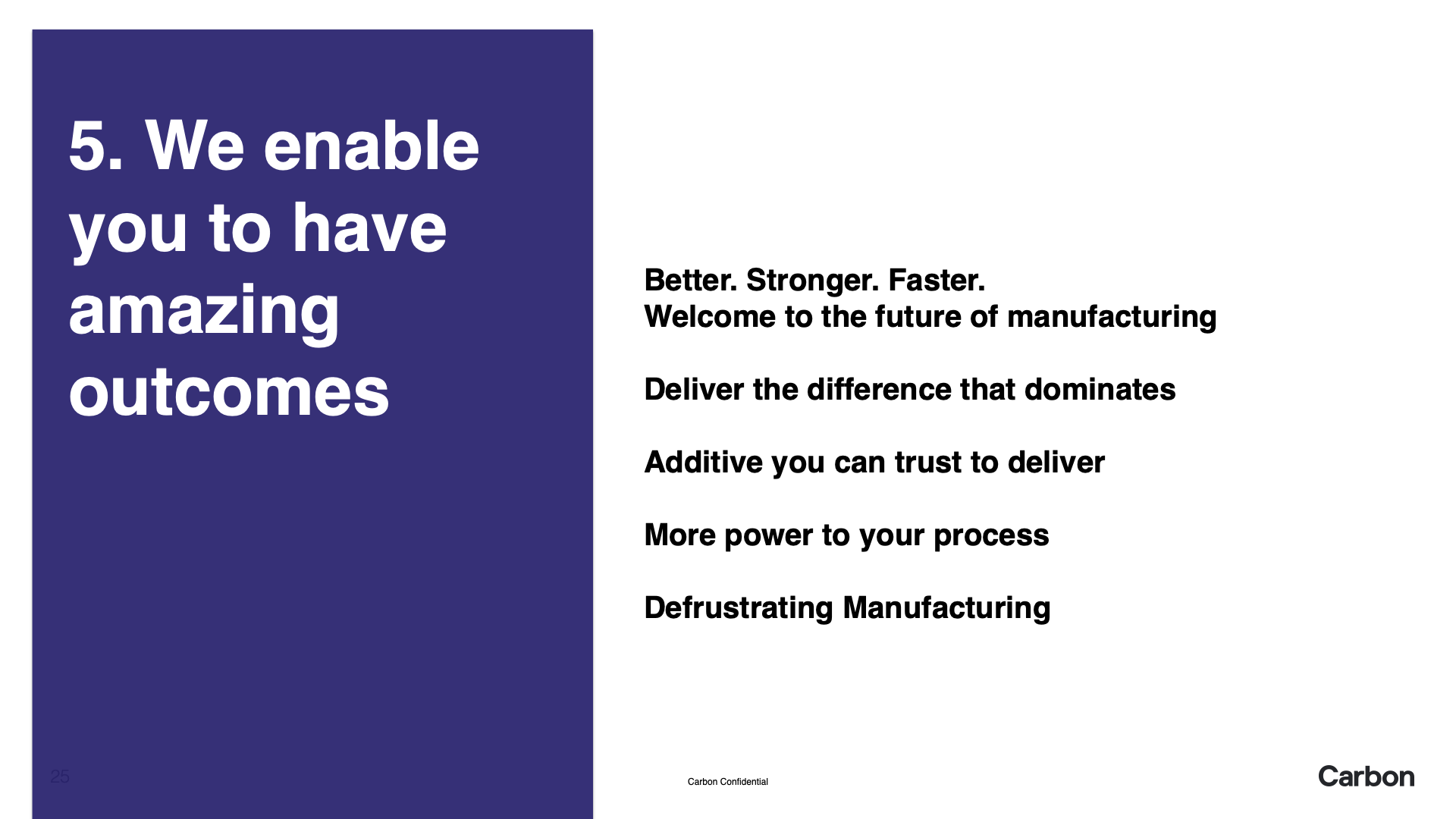 5. We enable you to have amazing outcomes

Better. Stronger. Faster.
Welcome to the future of manufacturing

Deliver the difference that dominates

Additive you can trust to deliver

More power to your process

Defrustrating Manufacturing

25

Carbon Confidential

Carbon